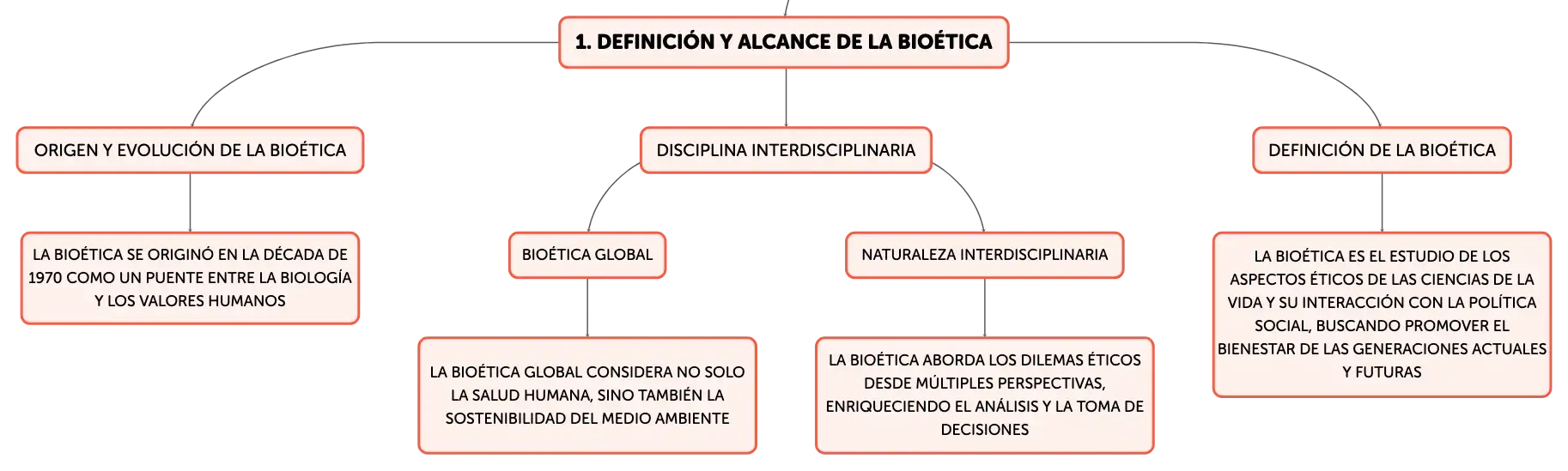 1. DEFINICIÓN Y ALCANCE DE LA BIOÉTICA

ORIGEN Y EVOLUCIÓN DE LA BIOÉTICA

LA BIOÉTICA SE ORIGINÓ EN LA DÉCADA DE 1970 COMO UN PUENTE ENTRE LA BIOLOGÍA Y LOS VALORES HUMANOS

DISCIPLINA INTERDISCIPLINARIA

BIOÉTICA GLOBAL

LA BIOÉTICA GLOBAL CONSIDERA NO SOLO LA SALUD HUMANA, SINO TAMBIÉN LA SOSTENIBILIDAD DEL MEDIO AMBIENTE

NATURALEZA INTERDISCIPLINARIA

LA BIOÉTICA ABORDA LOS DILEMAS ÉTICOS DESDE MÚLTIPLES PERSPECTIVAS, ENRIQUECIENDO EL ANÁLISIS Y LA TOMA DE DECISIONES

DEFINICIÓN DE LA BIOÉTICA

LA BIOÉTICA ES EL ESTUDIO DE LOS ASPECTOS ÉTICOS DE LAS CIENCIAS DE LA VIDA Y SU INTERACCIÓN CON LA POLÍTICA SOCIAL, BUSCANDO PROMOVER EL BIENESTAR DE LAS GENERACIONES ACTUALES Y FUTURAS